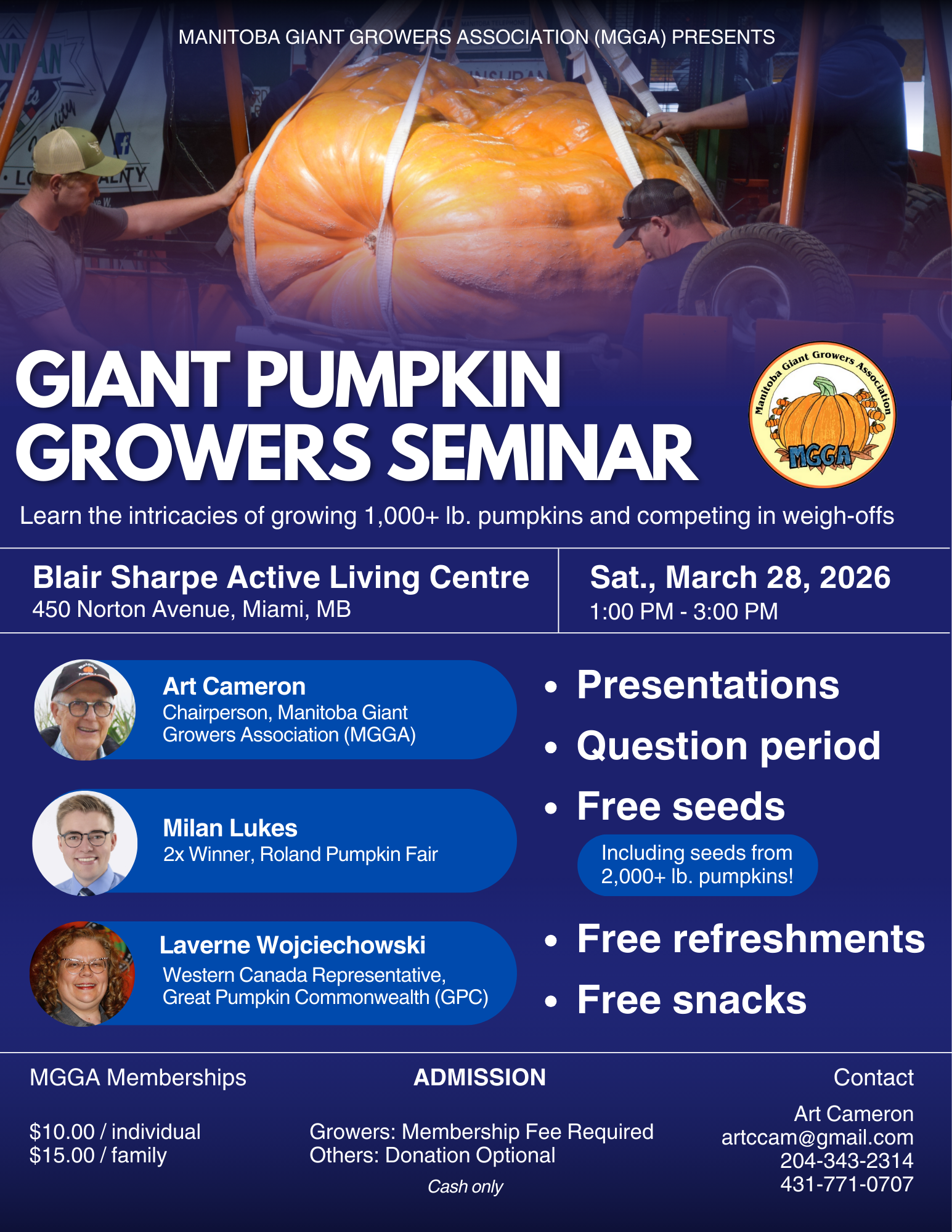 MANITOBA GIANT GROWERS ASSOCIATION (MGGA) PRESENTS

GIANT PUMPKIN GROWERS SEMINAR

Manitoba Giant Growers Association MGGA

Learn the intricacies of growing 1,000+ lb. pumpkins and competing in weigh-offs

Blair Sharpe Active Living Centre
450 Norton Avenue, Miami, MB

Sat., March 28, 2026
1:00 PM - 3:00 PM

Art Cameron
Chairperson, Manitoba Giant Growers Association (MGGA)

Milan Lukes
2x Winner, Roland Pumpkin Fair

Laverne Wojciechowski
Western Canada Representative, Great Pumpkin Commonwealth (GPC)

• Presentations
• Question period
• Free seeds
Including seeds from 2,000+ lb. pumpkins!
• Free refreshments
• Free snacks

MGGA Memberships

$10.00 / individual
$15.00 / family

ADMISSION

Growers: Membership Fee Required
Others: Donation Optional
Cash only

Contact

Art Cameron
artccam@gmail.com
204-343-2314
431-771-0707